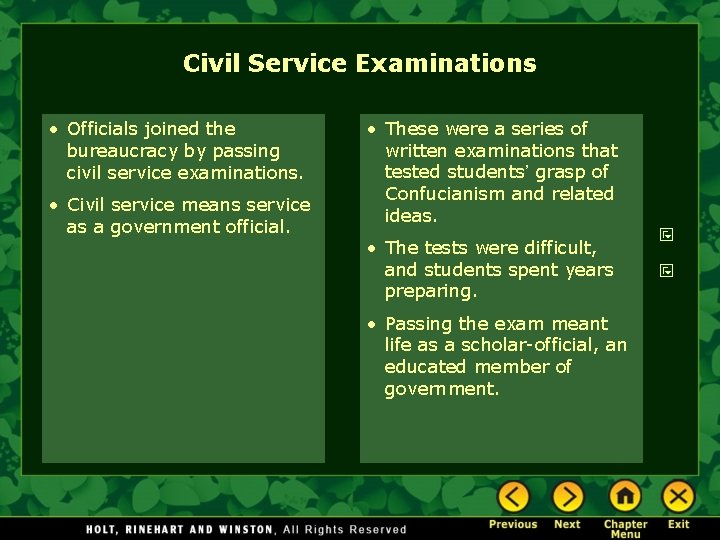 Civil Service Examinations

• Officials joined the bureaucracy by passing civil service examinations.

• Civil service means service as a government official.

• These were a series of written examinations that tested students' grasp of Confucianism and related ideas.

• The tests were difficult, and students spent years preparing.

• Passing the exam meant life as a scholar-official, an educated member of government.

HOLT, RINEHART AND WINSTON, All Rights Reserved

Previous Next Chapter Menu Exit